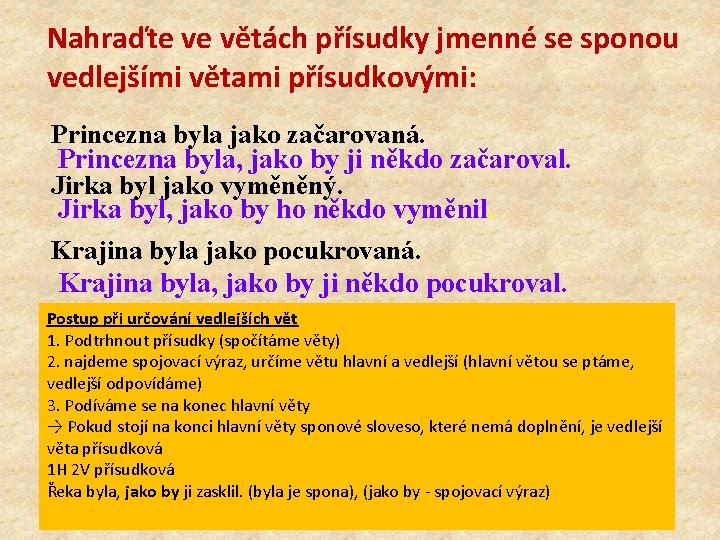 Nahraďte ve větách přísudky jmenné se sponou vedlejšími větami přísudkovými:

Princezna byla jako začarovaná.
Princezna byla, jako by ji někdo začaroval.
Jirka byl jako vyměněný.
Jirka byl, jako by ho někdo vyměnil.

Krajina byla jako pocukrovaná.
Krajina byla, jako by ji někdo pocukroval.

Postup při určování vedlejších vět
1. Podtrhnout přísudky (spočítáme věty)
2. najdeme spojovací výraz, určíme větu hlavní a vedlejší (hlavní větou se ptáme, vedlejší odpovídáme)
3. Podíváme se na konec hlavní věty
→ Pokud stojí na konci hlavní věty sponové sloveso, které nemá doplnění, je vedlejší věta přísudková
1H 2V přísudková
Řeka byla, jako by ji zasklil. (byla je spona), (jako by - spojovací výraz)